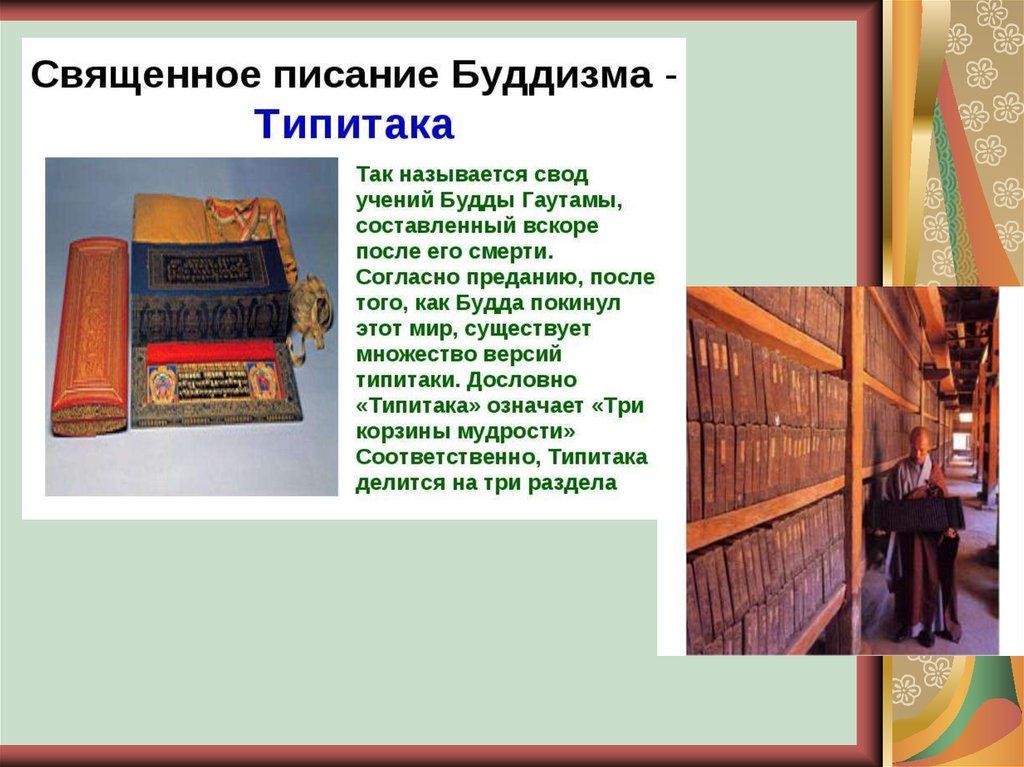 Священное писание Буддизма - Типитака

Так называется свод учений Будды Гаутамы, составленный вскоре после его смерти. Согласно преданию, после того, как Будда покинул этот мир, существует множество версий типитаки. Дословно «Типитака» означает «Три корзины мудрости» Соответственно, Типитака делится на три раздела